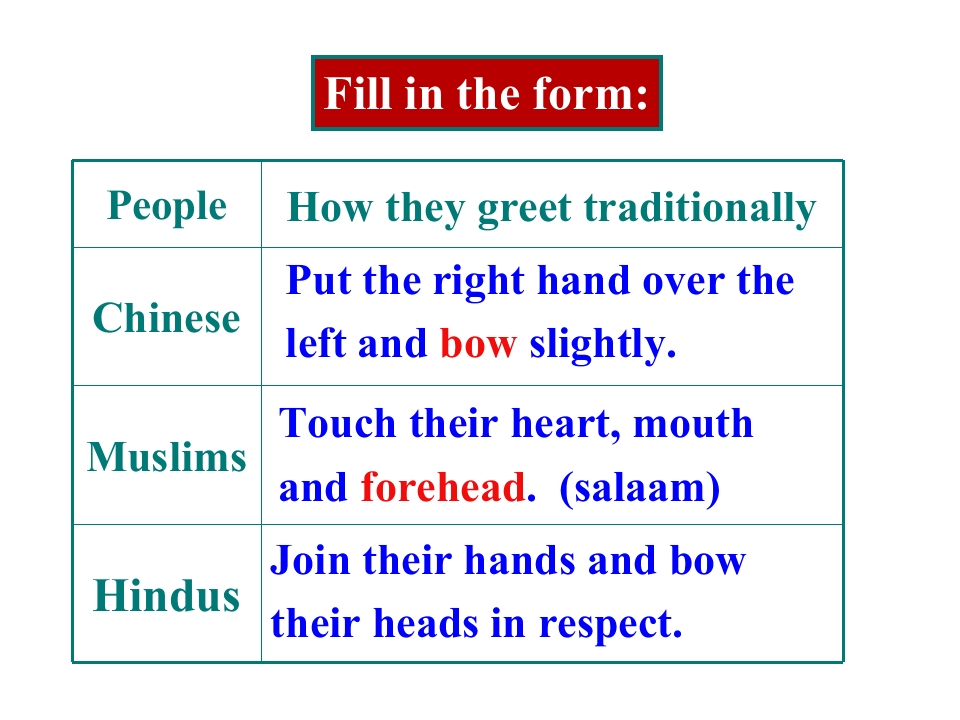 Fill in the form:

| People | How they greet traditionally |
|---|---|
| Chinese | Put the right hand over the left and bow slightly. |
| Muslims | Touch their heart, mouth and forehead. (salaam) |
| Hindus | Join their hands and bow their heads in respect. |